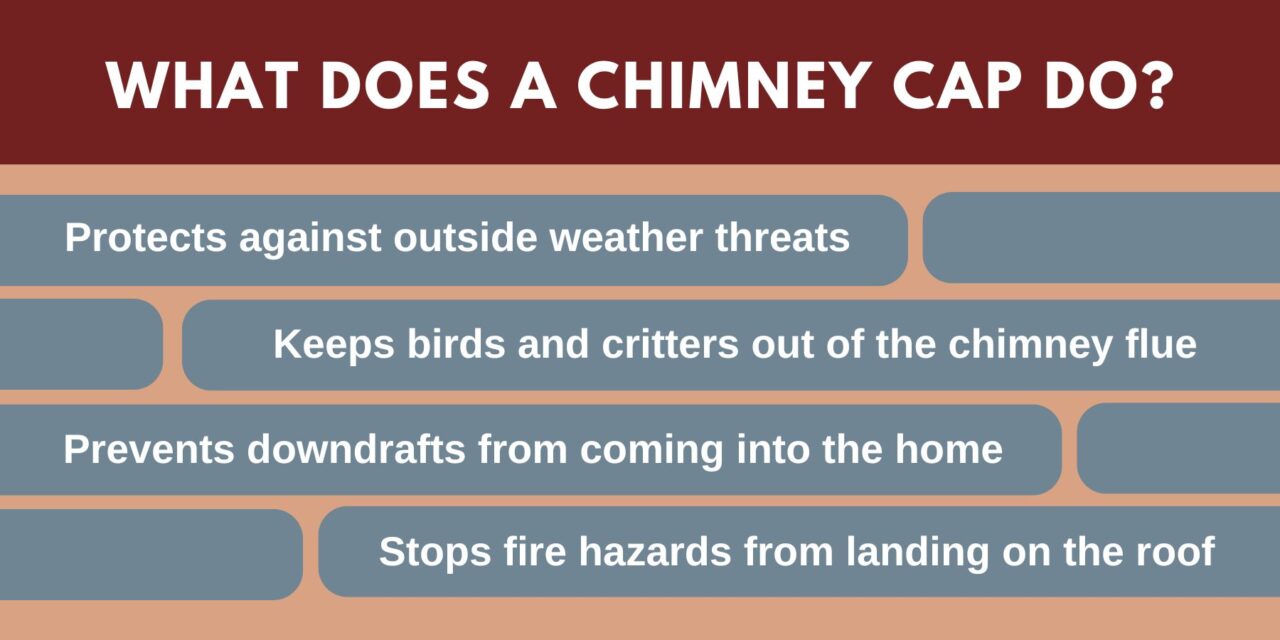 WHAT DOES A CHIMNEY CAP DO?

Protects against outside weather threats

Keeps birds and critters out of the chimney flue

Prevents downdrafts from coming into the home

Stops fire hazards from landing on the roof